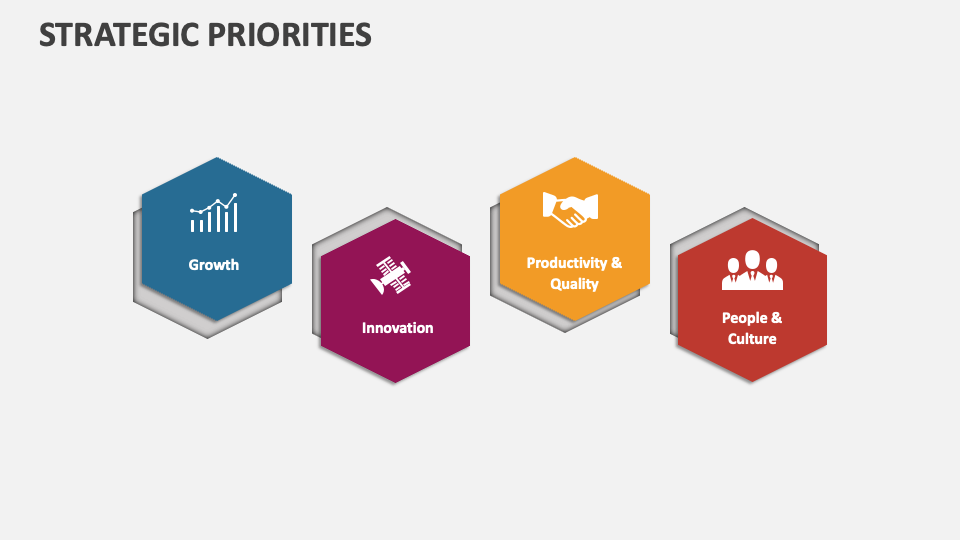 STRATEGIC PRIORITIES

Growth

Innovation

Productivity & Quality

People & Culture